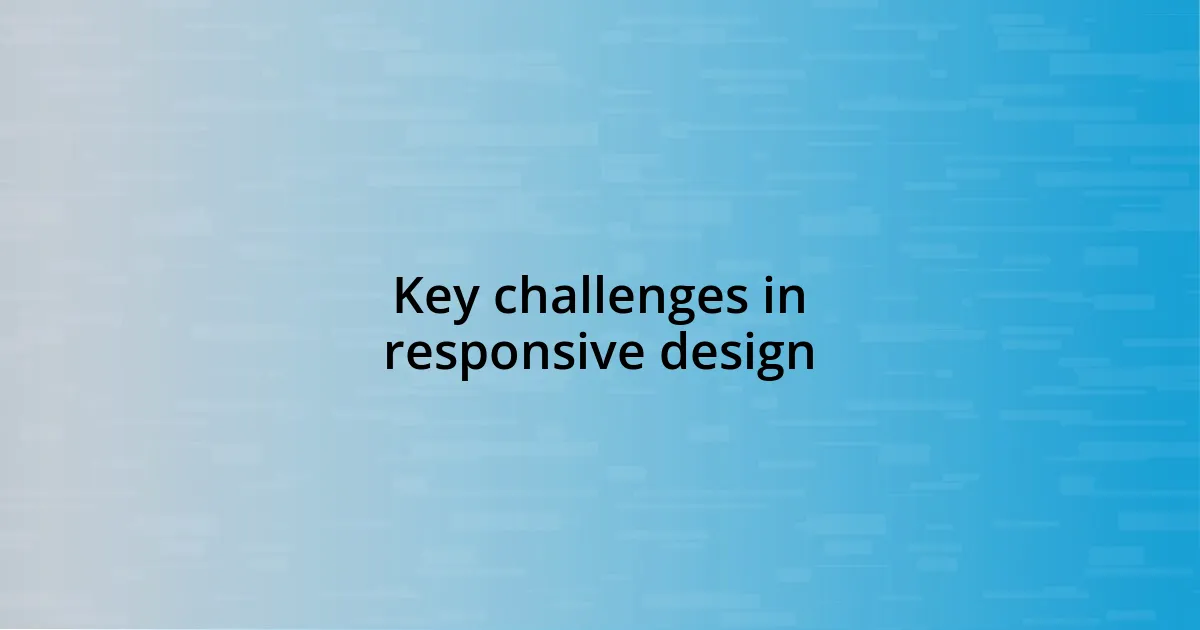 Key challenges in responsive design